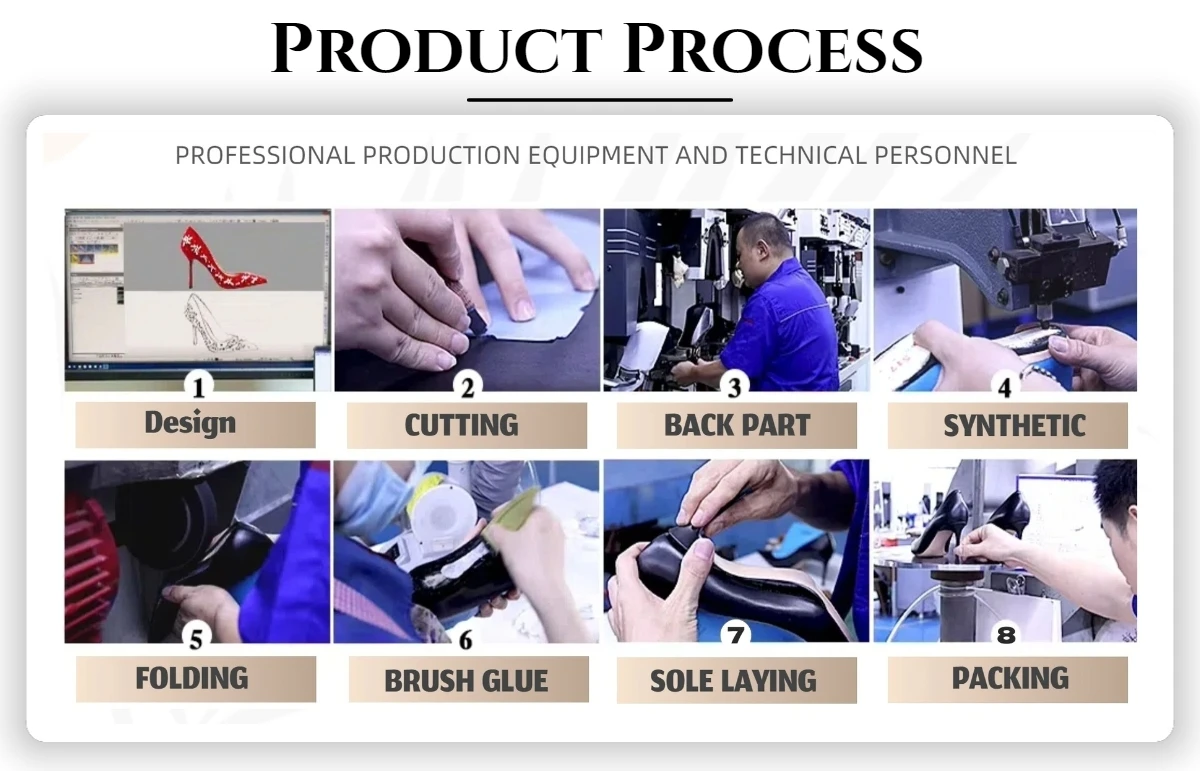 PRODUCT PROCESS

PROFESSIONAL PRODUCTION EQUIPMENT AND TECHNICAL PERSONNEL

1
Design

2
CUTTING

3
BACK PART

4
SYNTHETIC

5
FOLDING

6
BRUSH GLUE

7
SOLE LAYING

8
PACKING